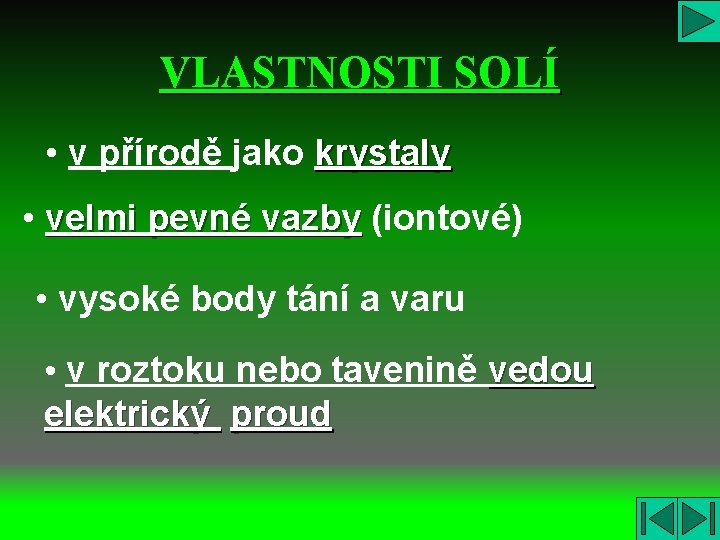 VLASTNOSTI SOLÍ

• v přírodě jako krystaly

• velmi pevné vazby (iontové)

• vysoké body tání a varu

• v roztoku nebo tavenině vedou elektrický proud